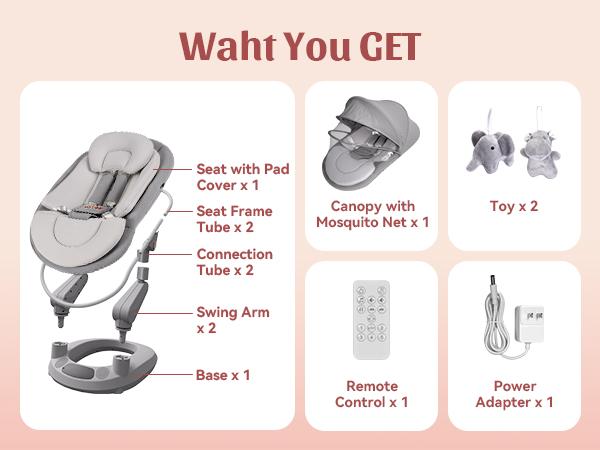 Waht You GET

Seat with Pad Cover x 1

Seat Frame Tube x 2

Connection Tube x 2

Swing Arm x 2

Base x 1

Canopy with Mosquito Net x 1

Toy x 2

Remote Control x 1

Power Adapter x 1